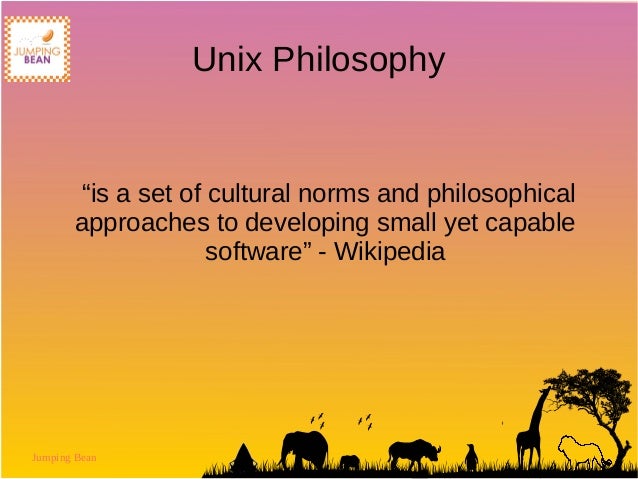 JUMPING BEAN

Unix Philosophy

“is a set of cultural norms and philosophical approaches to developing small yet capable software” - Wikipedia

Jumping Bean